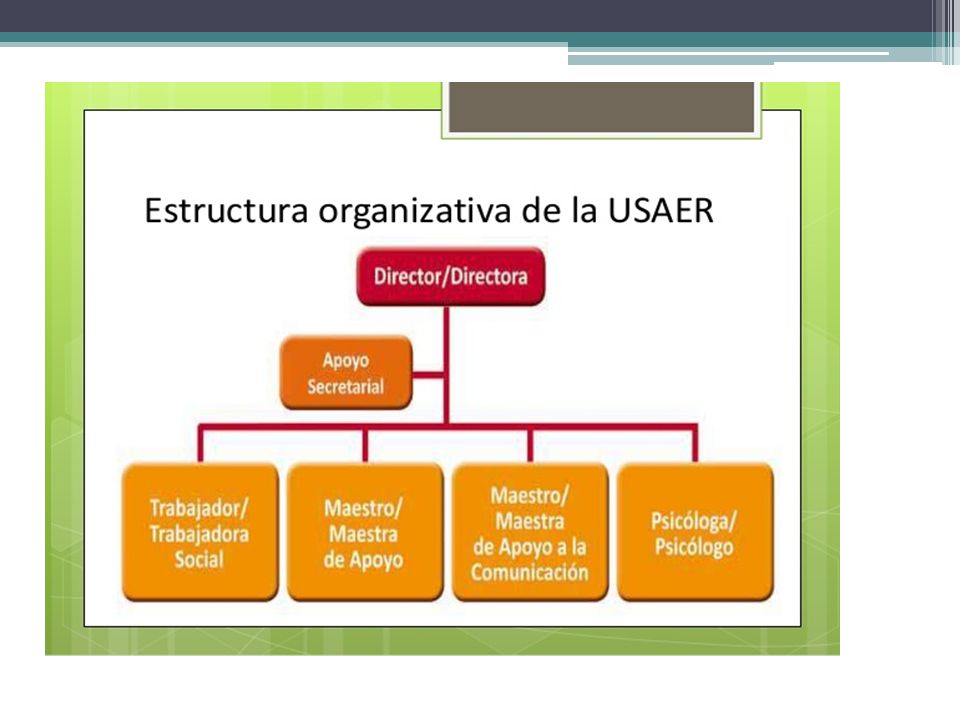 Estructura organizativa de la USAER

Director/Directora

Apoyo Secretarial

Trabajador/ Trabajadora Social

Maestro/ Maestra de Apoyo

Maestro/ Maestra de Apoyo a la Comunicación

Psicóloga/ Psicólogo